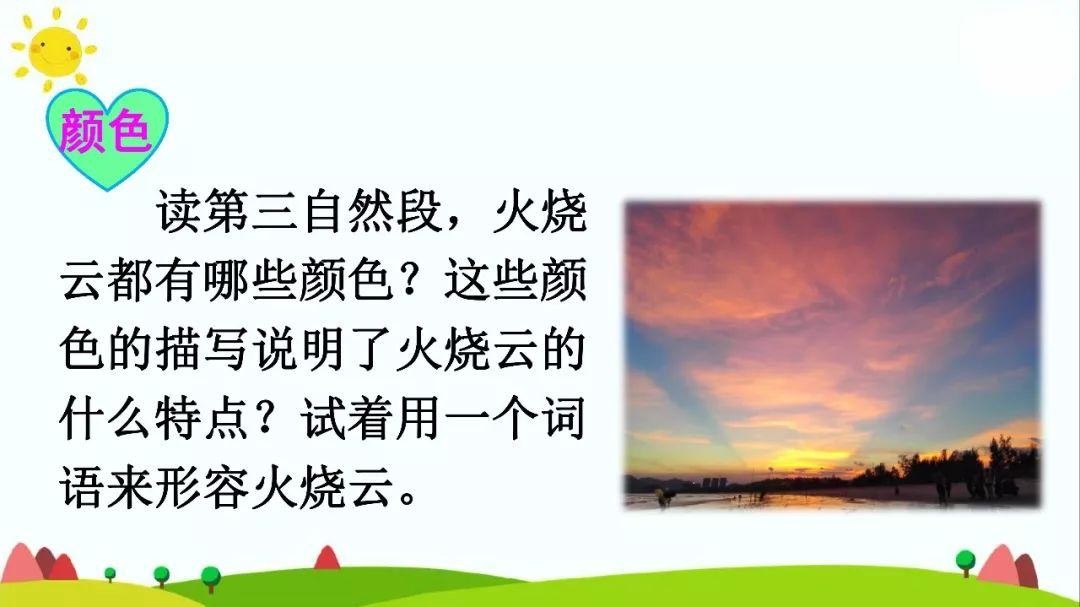 颜色

读第三自然段，火烧云都有哪些颜色？这些颜色的描写说明了火烧云的什么特点？试着用一个词语来形容火烧云。